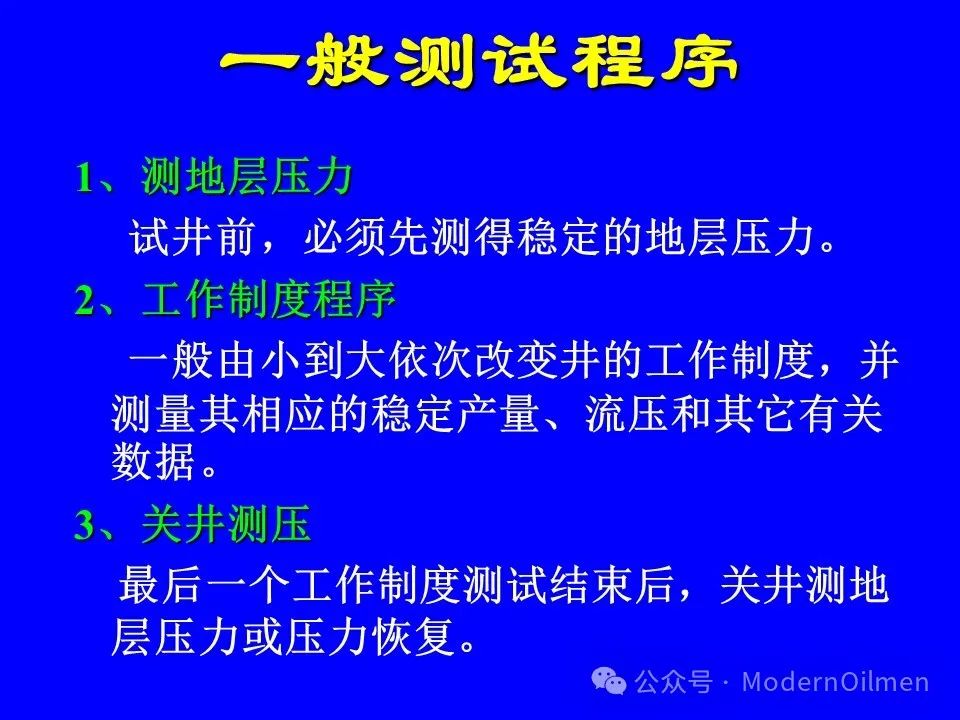 一般测试程序

1、测地层压力

试井前，必须先测得稳定的地层压力。

2、工作制度程序

一般由小到大依次改变井的工作制度，并测量其相应的稳定产量、流压和其它有关数据。

3、关井测压

最后一个工作制度测试结束后，关井测地层压力或压力恢复。

公众号 · ModernOilmen